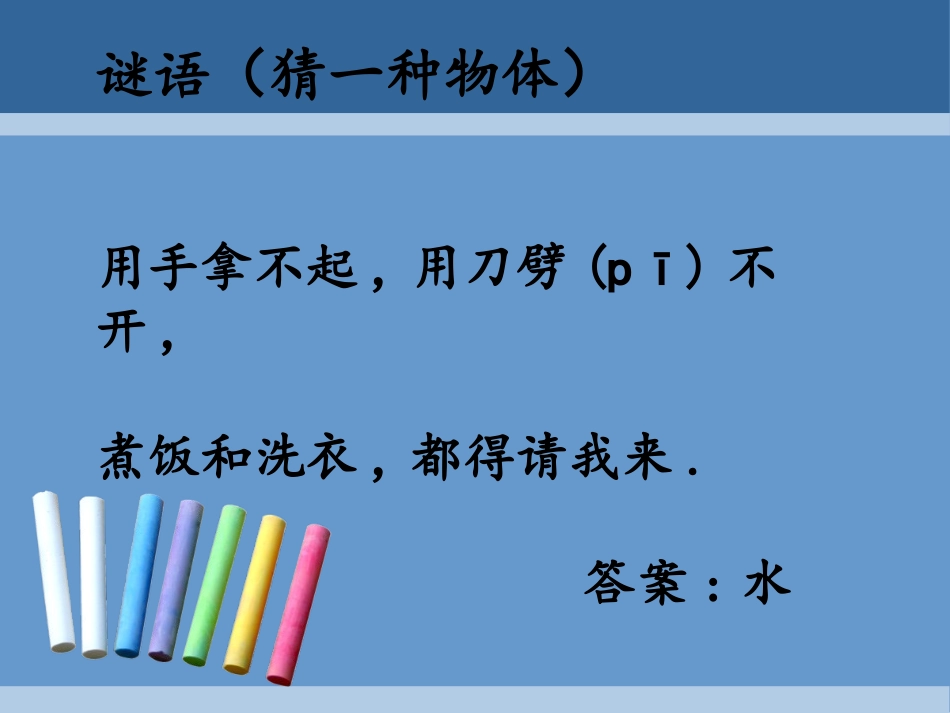 谜语（猜一种物体）

用手拿不起，用刀劈（pī）不开，

煮饭和洗衣，都得请我来.

答案：水